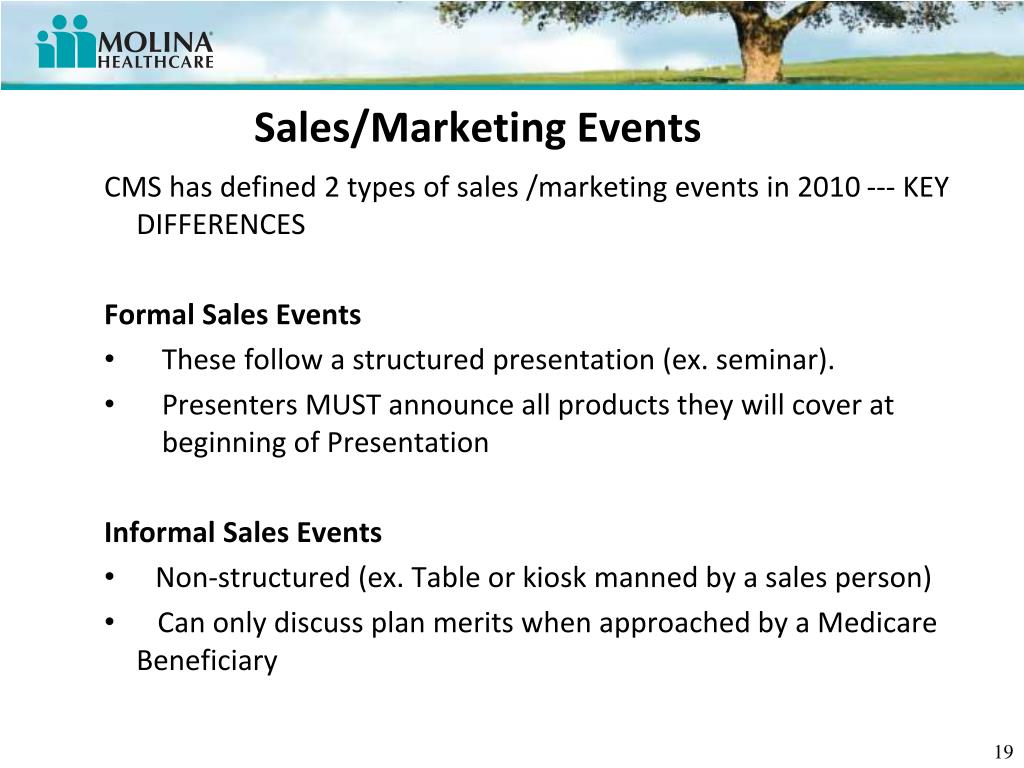 MOLINA
HEALTHCARE

Sales/Marketing Events

CMS has defined 2 types of sales /marketing events in 2010 --- KEY DIFFERENCES

Formal Sales Events
• These follow a structured presentation (ex. seminar).
• Presenters MUST announce all products they will cover at beginning of Presentation

Informal Sales Events
• Non-structured (ex. Table or kiosk manned by a sales person)
• Can only discuss plan merits when approached by a Medicare Beneficiary

19